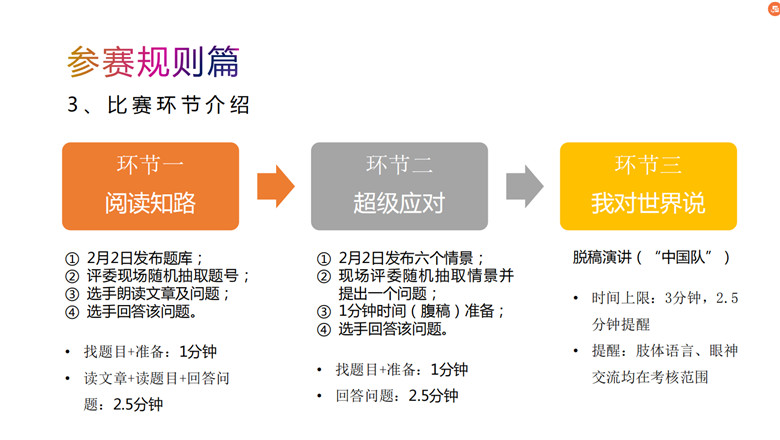 参赛规则篇

3、比赛环节介绍

环节一
阅读知路

① 2月2日发布题库；
② 评委现场随机抽取题号；
③ 选手朗读文章及问题；
④ 选手回答该问题。

• 找题目+准备：1分钟
• 读文章+读题目+回答问题：2.5分钟

环节二
超级应对

① 2月2日发布六个情景；
② 现场评委随机抽取情景并提出一个问题；
③ 1分钟时间（腹稿）准备；
④ 选手回答该问题。

• 找题目+准备：1分钟
• 回答问题：2.5分钟

环节三
我对世界说

脱稿演讲（“中国队”）

• 时间上限：3分钟，2.5分钟提醒
• 提醒：肢体语言、眼神交流均在考核范围